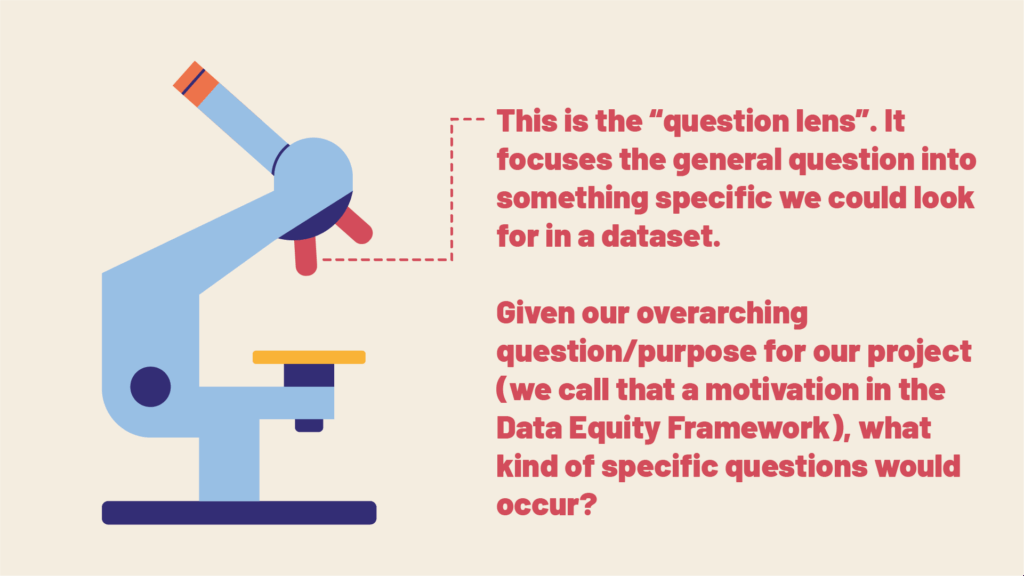 This is the “question lens”. It focuses the general question into something specific we could look for in a dataset.

Given our overarching question/purpose for our project (we call that a motivation in the Data Equity Framework), what kind of specific questions would occur?